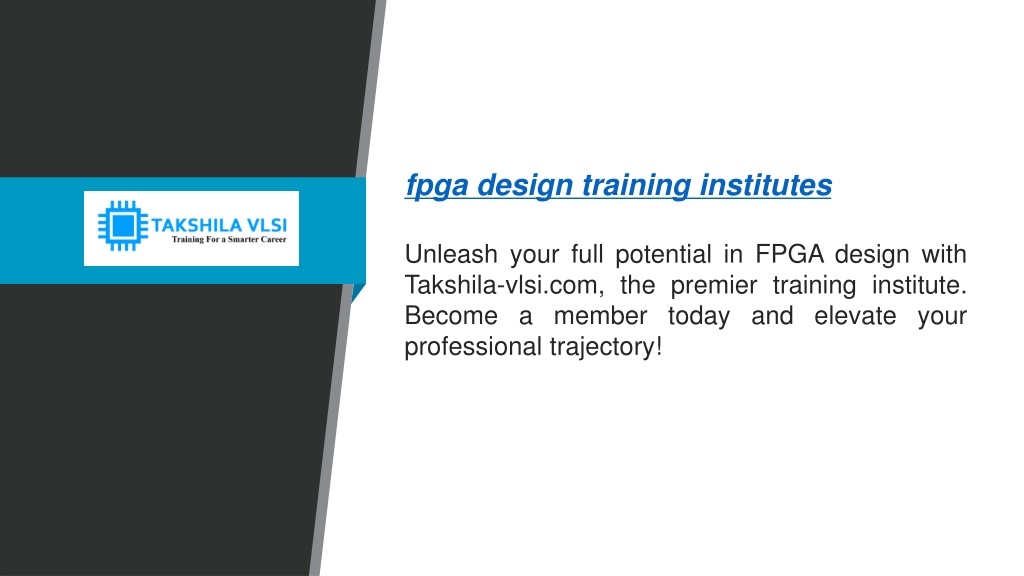 TAKSHILA VLSI
Training For a Smarter Career

fpga design training institutes

Unleash your full potential in FPGA design with Takshila-vlsi.com, the premier training institute. Become a member today and elevate your professional trajectory!